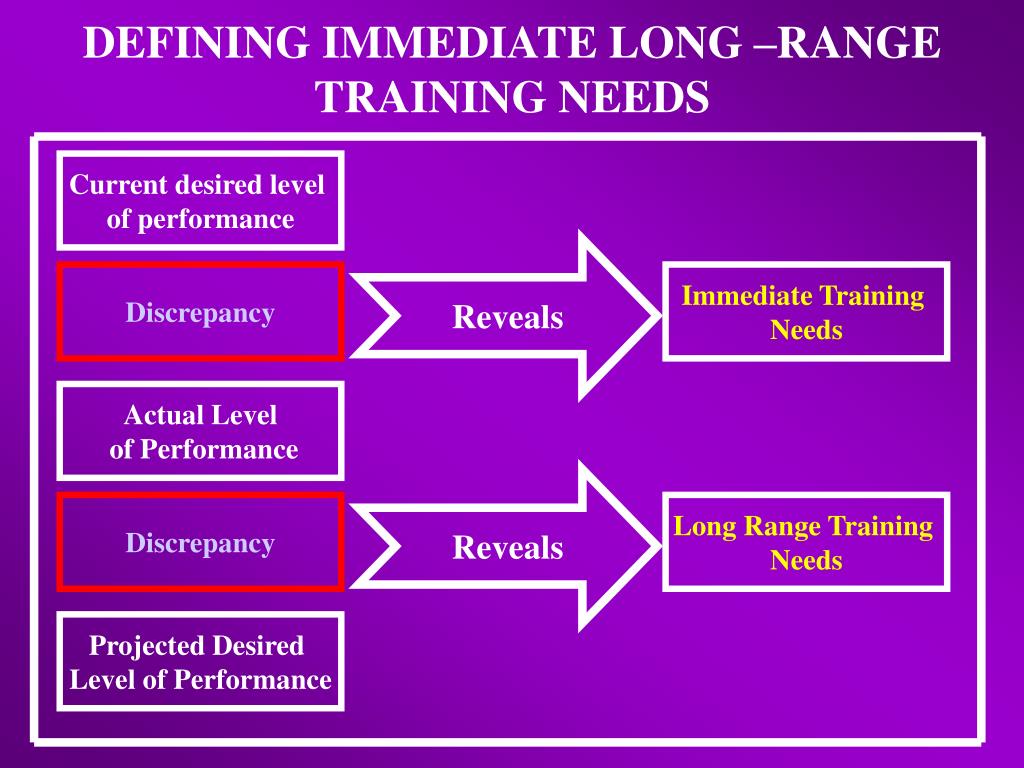 DEFINING IMMEDIATE LONG –RANGE TRAINING NEEDS

Current desired level of performance

Discrepancy

Reveals

Immediate Training Needs

Actual Level of Performance

Discrepancy

Reveals

Long Range Training Needs

Projected Desired Level of Performance